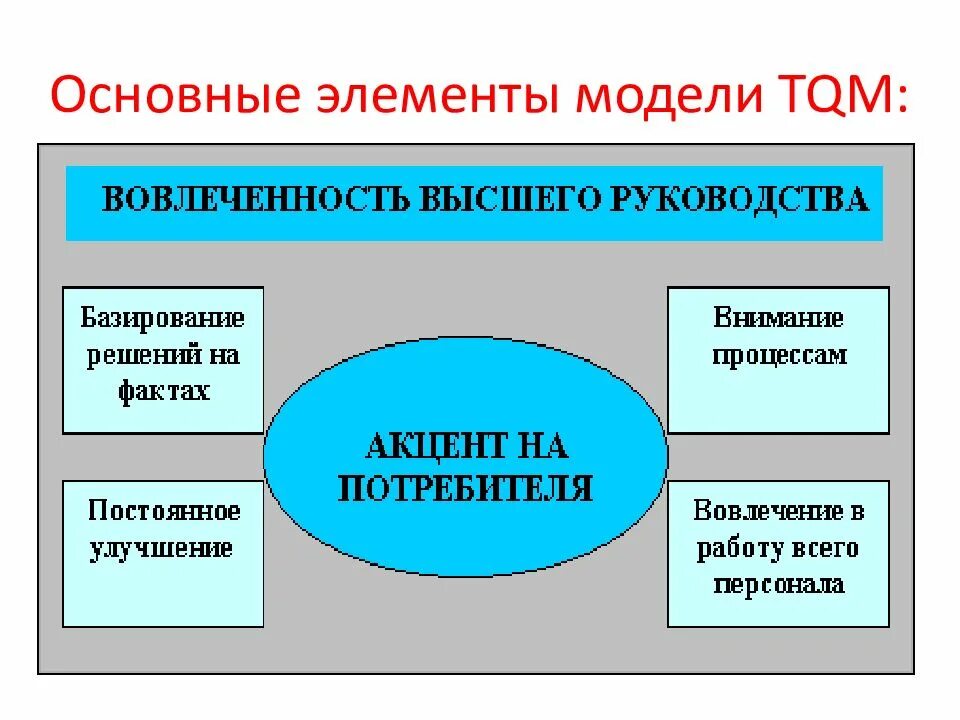 Основные элементы модели TQM:

ВОВЛЕЧЕННОСТЬ ВЫСШЕГО РУКОВОДСТВА

Базирование решений на фактах

Внимание процессам

АКЦЕНТ НА ПОТРЕБИТЕЛЯ

Постоянное улучшение

Вовлечение в работу всего персонала